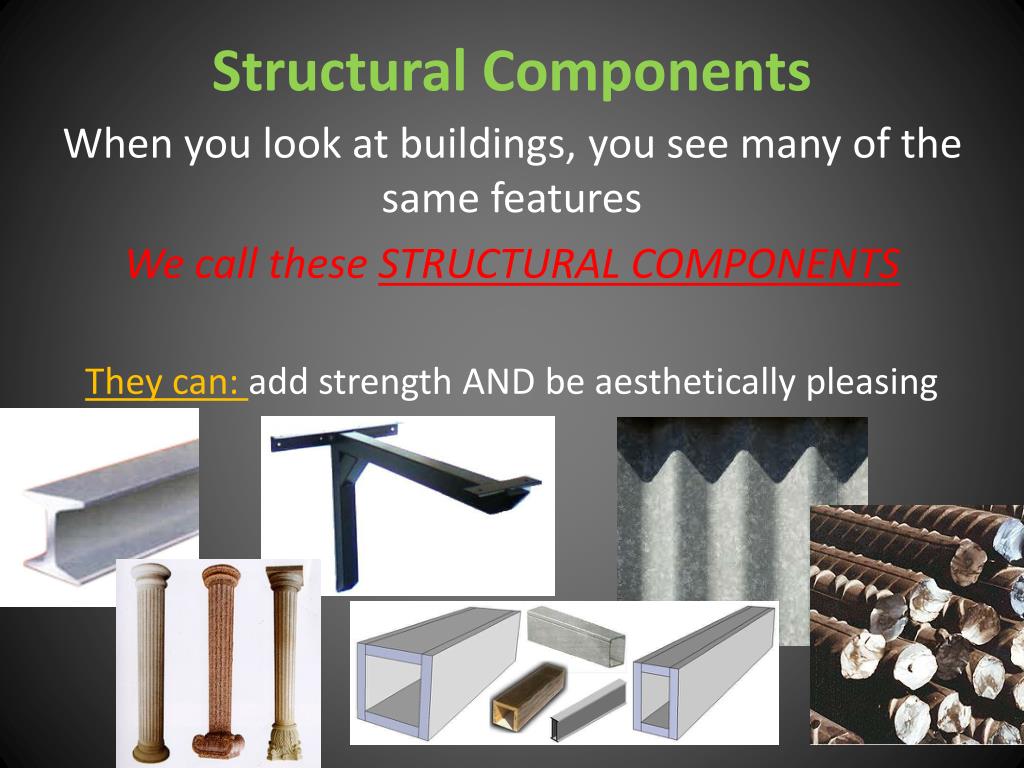 Structural Components

When you look at buildings, you see many of the same features

We call these STRUCTURAL COMPONENTS

They can: add strength AND be aesthetically pleasing